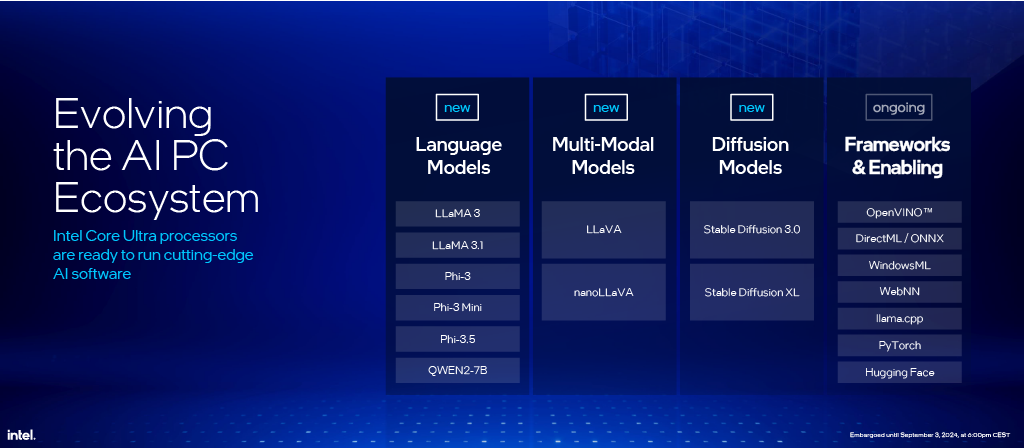 Evolving the AI PC Ecosystem

Intel Core Ultra processors are ready to run cutting-edge AI software

new
Language Models

LLaMA 3
LLaMA 3.1
Phi-3
Phi-3 Mini
Phi-3.5
QWEN2-7B

new
Multi-Modal Models

LLaVA
nanoLLaVA

new
Diffusion Models

Stable Diffusion 3.0
Stable Diffusion XL

ongoing
Frameworks & Enabling

OpenVINO™
DirectML / ONNX
WindowsML
WebNN
llama.cpp
PyTorch
Hugging Face

intel.

Embargoed until September 3, 2024, at 6:00pm CEST